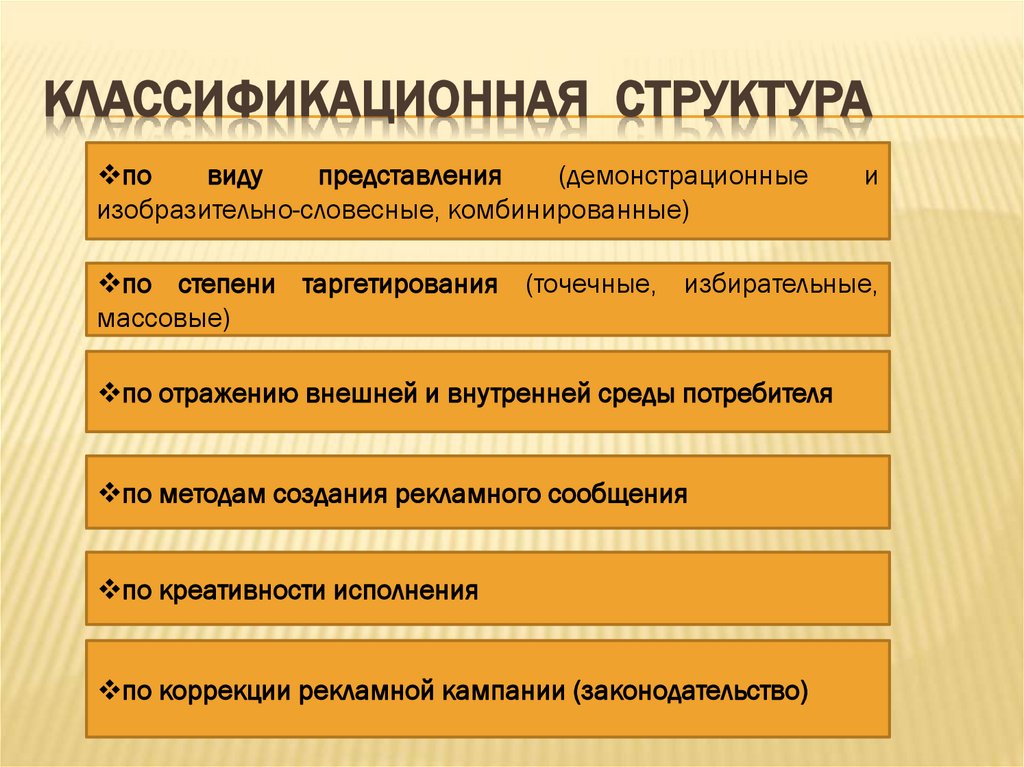 КЛАССИФИКАЦИОННАЯ СТРУКТУРА

❖по виду представления (демонстрационные и изобразительно-словесные, комбинированные)

❖по степени таргетирования (точечные, избирательные, массовые)

❖по отражению внешней и внутренней среды потребителя

❖по методам создания рекламного сообщения

❖по креативности исполнения

❖по коррекции рекламной кампании (законодательство)